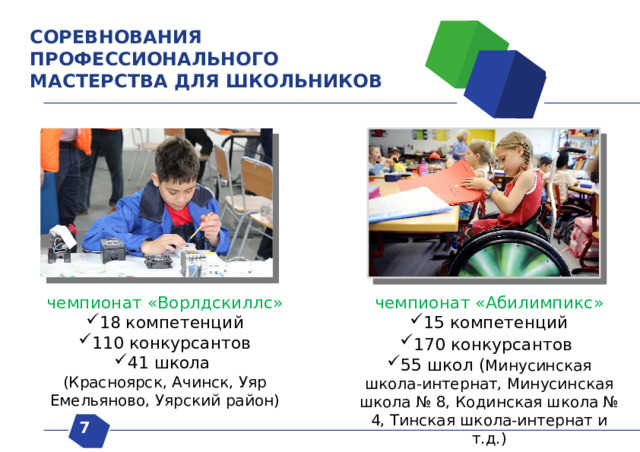 СОРЕВНОВАНИЯ ПРОФЕССИОНАЛЬНОГО МАСТЕРСТВА ДЛЯ ШКОЛЬНИКОВ

чемпионат «Ворлдскиллс»
✓18 компетенций
✓110 конкурсантов
✓41 школа
(Красноярск, Ачинск, Уяр Емельяново, Уярский район)

чемпионат «Абилимпикс»
✓15 компетенций
✓170 конкурсантов
✓55 школ (Минусинская школа-интернат, Минусинская школа № 8, Кодинская школа № 4, Тинская школа-интернат и т.д.)

7